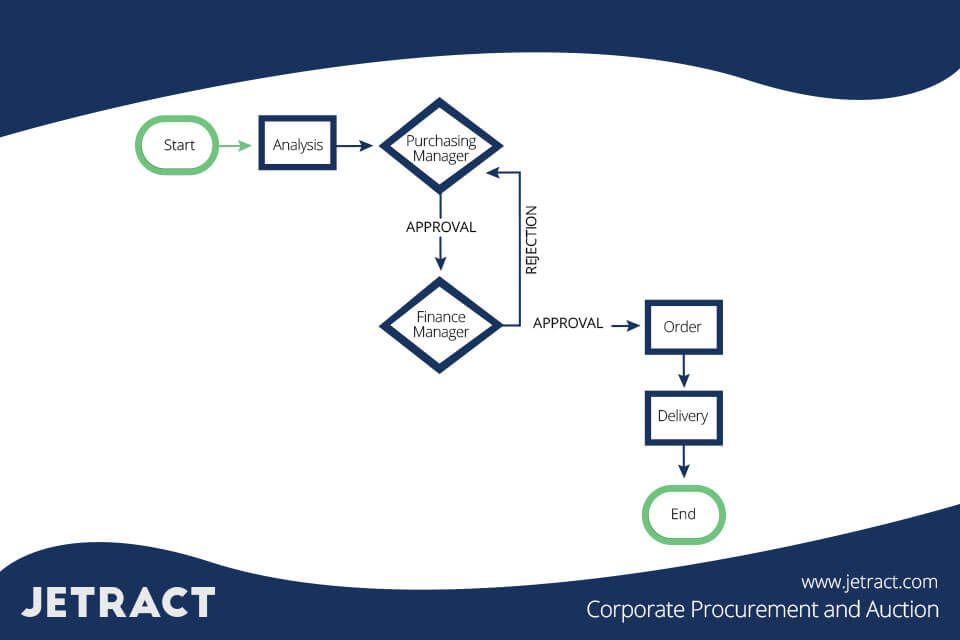 Start
Analysis
Purchasing Manager
APPROVAL
REJECTION
Finance Manager
APPROVAL
Order
Delivery
End

JETRACT
www.jetract.com
Corporate Procurement and Auction